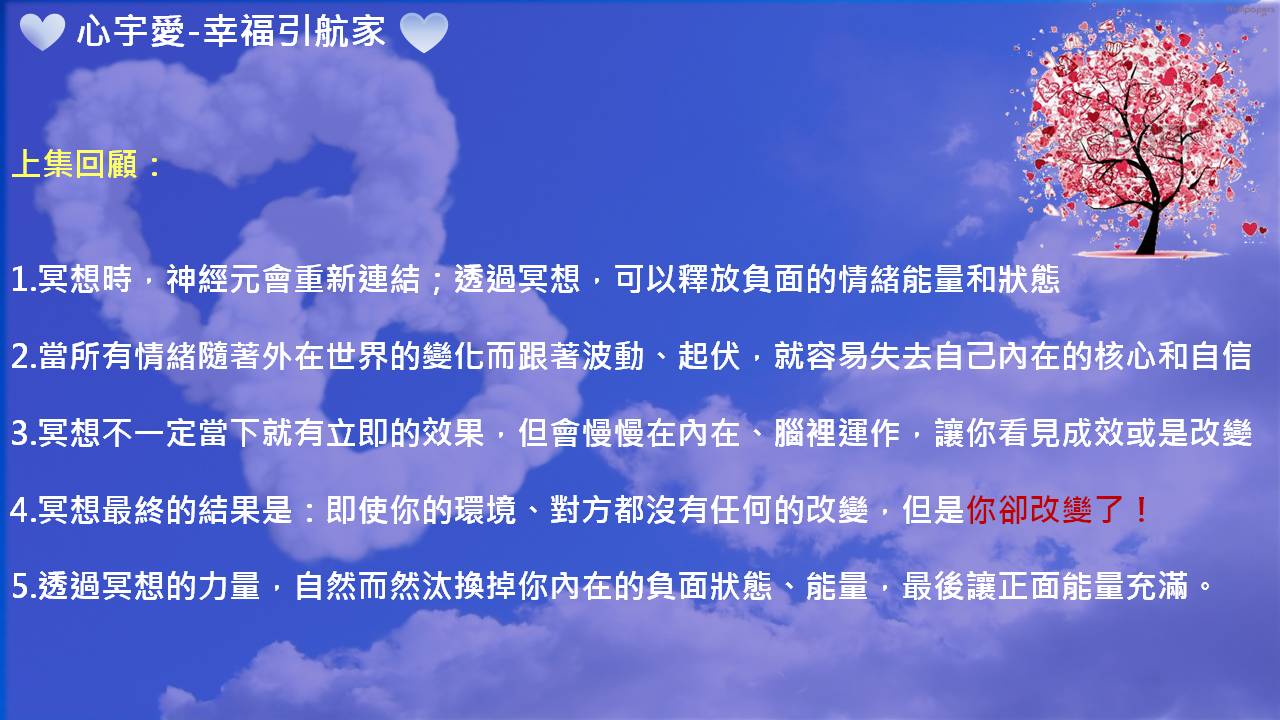 心宇愛-幸福引航家

上集回顧：

1.冥想時，神經元會重新連結；透過冥想，可以釋放負面的情緒能量和狀態

2.當所有情緒隨著外在世界的變化而跟著波動、起伏，就容易失去自己內在的核心和自信

3.冥想不一定當下就有立即的效果，但會慢慢在內在、腦裡運作，讓你看見成效或是改變

4.冥想最終的結果是：即使你的環境、對方都沒有任何的改變，但是你卻改變了！

5.透過冥想的力量，自然而然汰換掉你內在的負面狀態、能量，最後讓正面能量充滿。